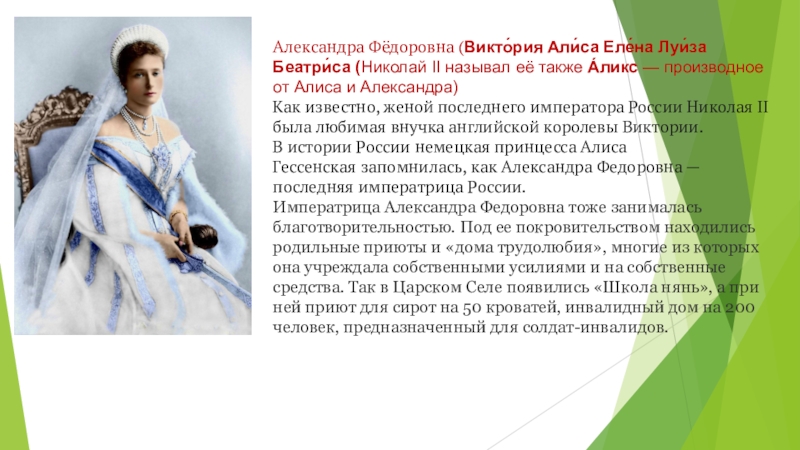 Александра Фёдоровна (Викто́рия Али́са Еле́на Луи́за Беатри́са (Николай II называл её также А́ликс — производное от Алиса и Александра)
Как известно, женой последнего императора России Николая II была любимая внучка английской королевы Виктории.
В истории России немецкая принцесса Алиса Гессенская запомнилась, как Александра Федоровна — последняя императрица России.
Императрица Александра Федоровна тоже занималась благотворительностью. Под ее покровительством находились родильные приюты и «дома трудолюбия», многие из которых она учреждала собственными усилиями и на собственные средства. Так в Царском Селе появились «Школа нянь», а при ней приют для сирот на 50 кроватей, инвалидный дом на 200 человек, предназначенный для солдат-инвалидов.